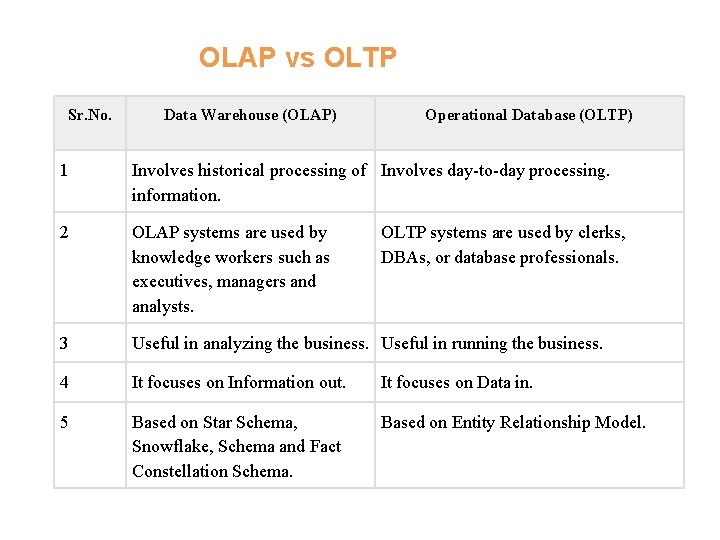 OLAP vs OLTP

| Sr.No. | Data Warehouse (OLAP) | Operational Database (OLTP) |
|---|---|---|
| 1 | Involves historical processing of information. | Involves day-to-day processing. |
| 2 | OLAP systems are used by knowledge workers such as executives, managers and analysts. | OLTP systems are used by clerks, DBAs, or database professionals. |
| 3 | Useful in analyzing the business. | Useful in running the business. |
| 4 | It focuses on Information out. | It focuses on Data in. |
| 5 | Based on Star Schema, Snowflake, Schema and Fact Constellation Schema. | Based on Entity Relationship Model. |